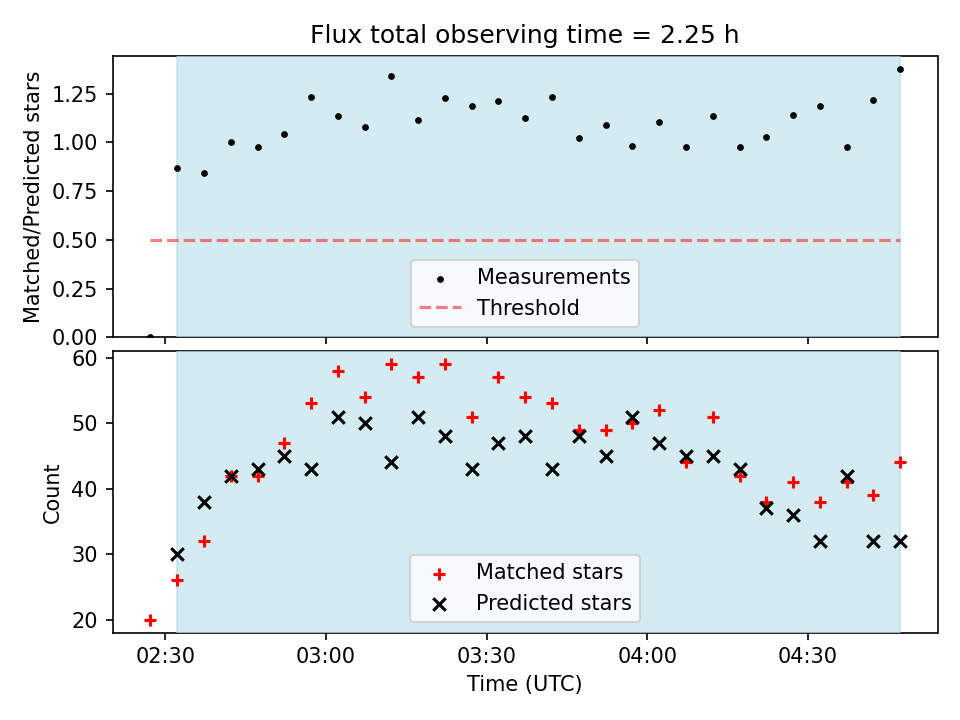 Flux total observing time = 2.25 h

Matched/Predicted stars

1.25
1.00
0.75
0.50
0.25
0.00

Measurements
Threshold

Count

60
50
40
30
20

Matched stars
Predicted stars

02:30
03:00
03:30
04:00
04:30

Time (UTC)